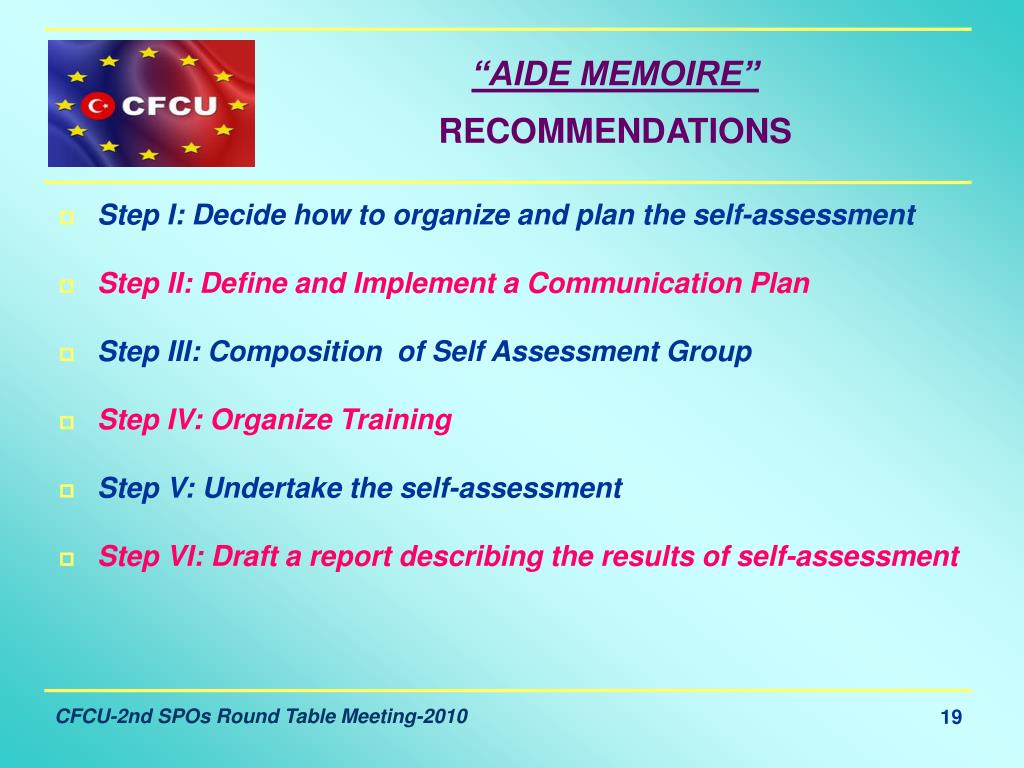 CFCU

“AIDE MEMOIRE”

RECOMMENDATIONS

Step I: Decide how to organize and plan the self-assessment

Step II: Define and Implement a Communication Plan

Step III: Composition  of Self Assessment Group

Step IV: Organize Training

Step V: Undertake the self-assessment

Step VI: Draft a report describing the results of self-assessment

CFCU-2nd SPOs Round Table Meeting-2010

19